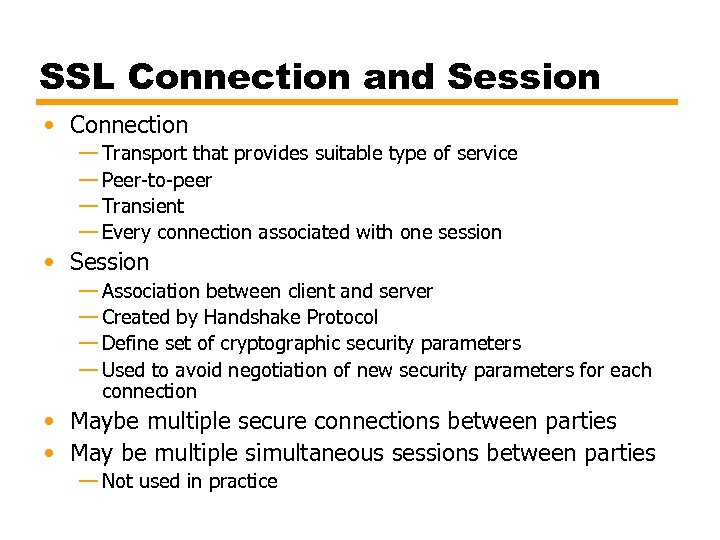 SSL Connection and Session

• Connection
— Transport that provides suitable type of service
— Peer-to-peer
— Transient
— Every connection associated with one session
• Session
— Association between client and server
— Created by Handshake Protocol
— Define set of cryptographic security parameters
— Used to avoid negotiation of new security parameters for each connection
• Maybe multiple secure connections between parties
• May be multiple simultaneous sessions between parties
— Not used in practice